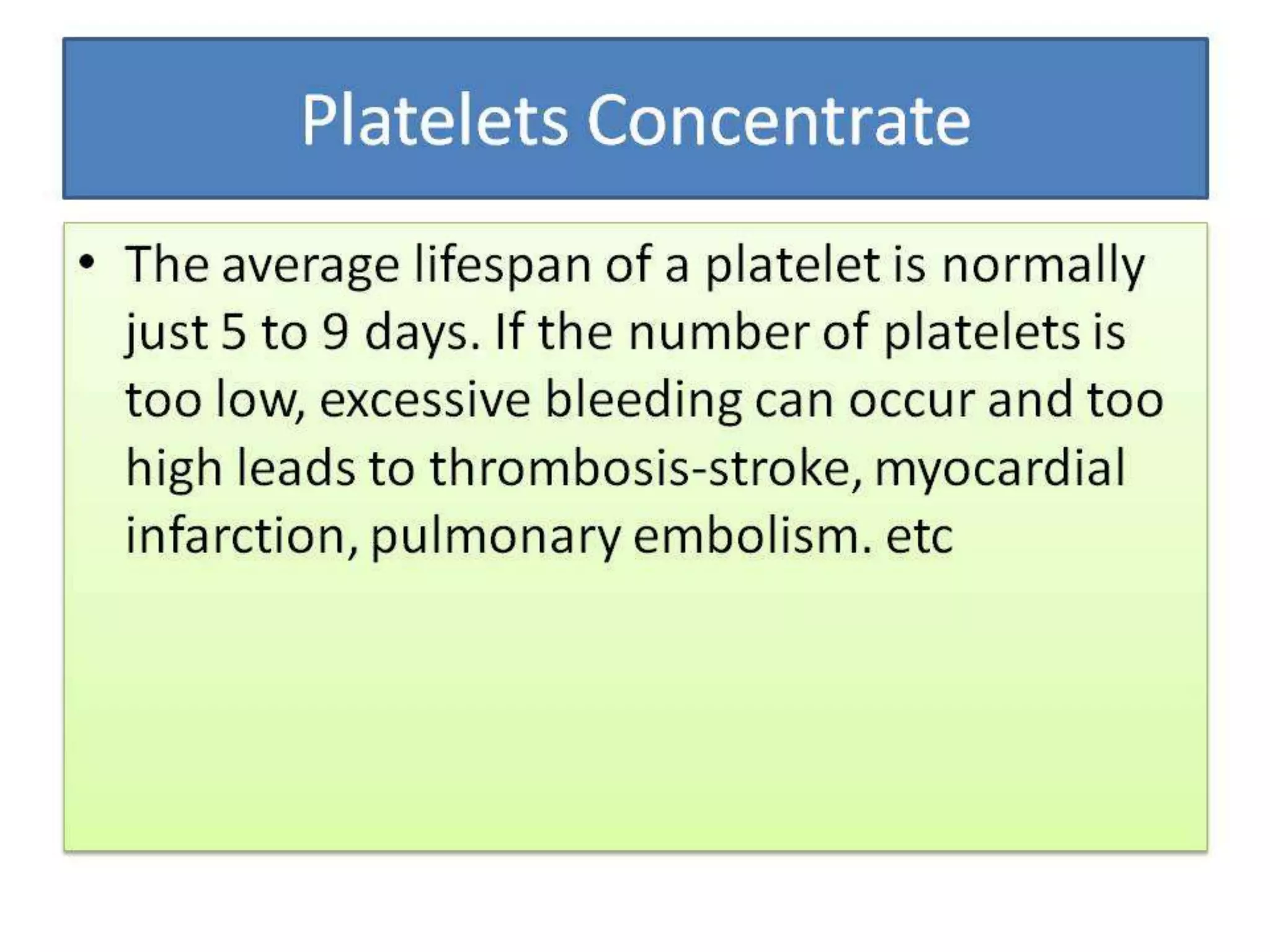 Platelets Concentrate

• The average lifespan of a platelet is normally just 5 to 9 days. If the number of platelets is too low, excessive bleeding can occur and too high leads to thrombosis-stroke, myocardial infarction, pulmonary embolism. etc